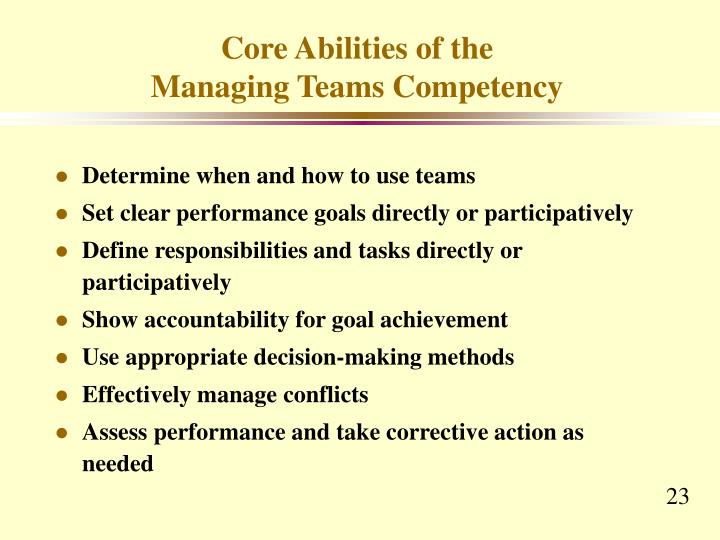 Core Abilities of the
Managing Teams Competency

- Determine when and how to use teams
- Set clear performance goals directly or participatively
- Define responsibilities and tasks directly or participatively
- Show accountability for goal achievement
- Use appropriate decision-making methods
- Effectively manage conflicts
- Assess performance and take corrective action as needed

23